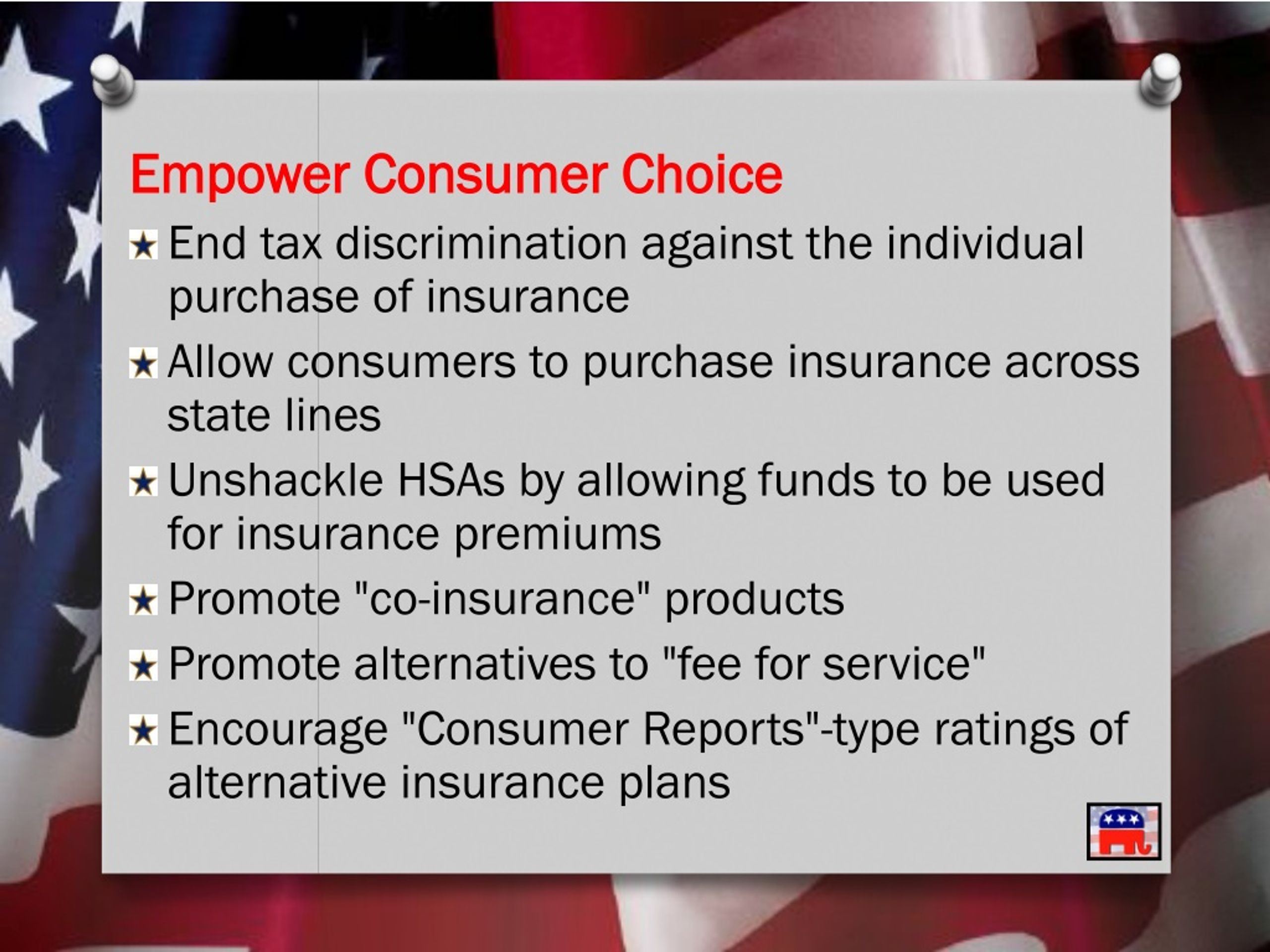 Empower Consumer Choice

End tax discrimination against the individual purchase of insurance

Allow consumers to purchase insurance across state lines

Unshackle HSAs by allowing funds to be used for insurance premiums

Promote "co-insurance" products

Promote alternatives to "fee for service"

Encourage "Consumer Reports"-type ratings of alternative insurance plans